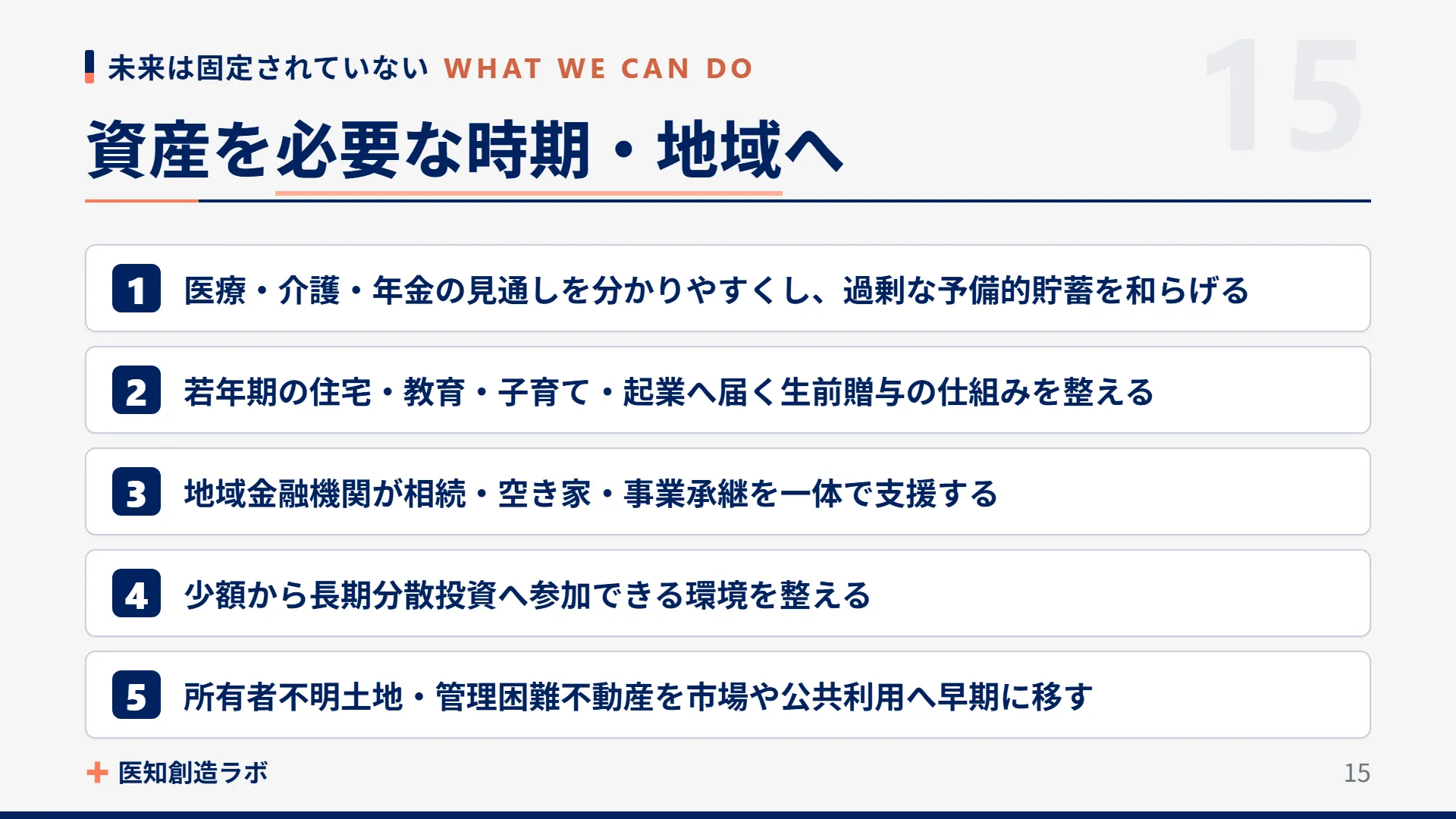 未来は固定されていない WHAT WE CAN DO

15

資産を必要な時期・地域へ

1 医療・介護・年金の見通しを分かりやすくし、過剰な予備的貯蓄を和らげる

2 若年期の住宅・教育・子育て・起業へ届く生前贈与の仕組みを整える

3 地域金融機関が相続・空き家・事業承継を一体で支援する

4 少額から長期分散投資へ参加できる環境を整える

5 所有者不明土地・管理困難不動産を市場や公共利用へ早期に移す

医知創造ラボ

15